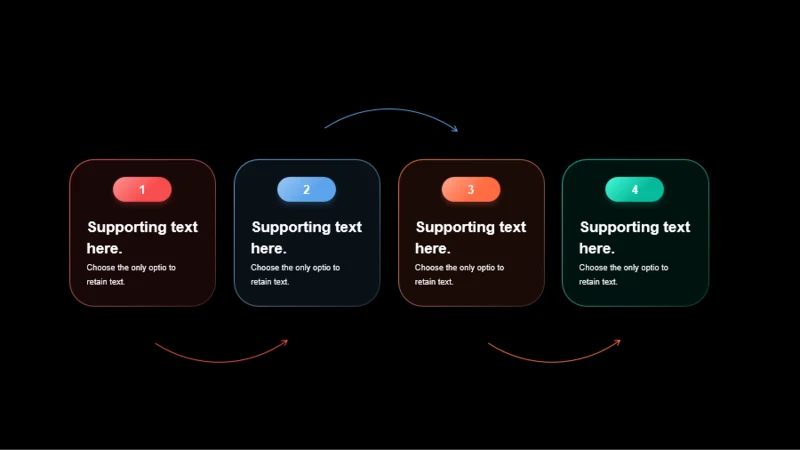 1

Supporting text here.

Choose the only optio to retain text.

2

Supporting text here.

Choose the only optio to retain text.

3

Supporting text here.

Choose the only optio to retain text.

4

Supporting text here.

Choose the only optio to retain text.